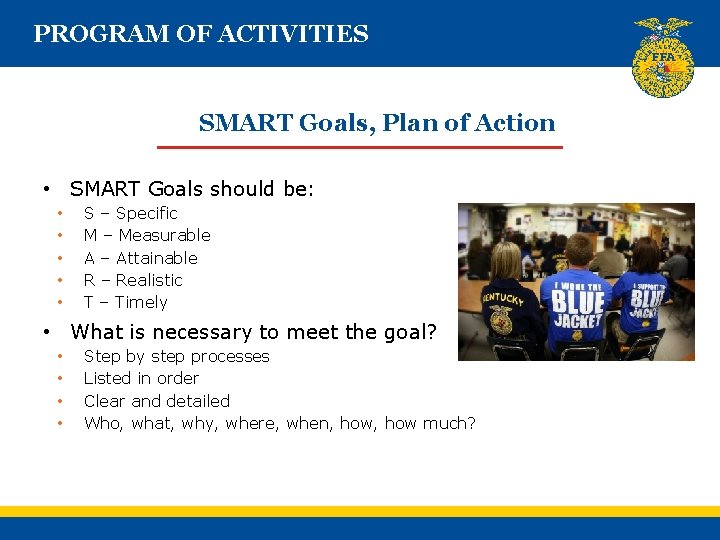 PROGRAM OF ACTIVITIES

FFA

SMART Goals, Plan of Action

• SMART Goals should be:
 • S – Specific
 • M – Measurable
 • A – Attainable
 • R – Realistic
 • T – Timely
• What is necessary to meet the goal?
 • Step by step processes
 • Listed in order
 • Clear and detailed
 • Who, what, why, where, when, how, how much?

KENTUCKY

I WORE THE BLUE JACKET

I SUPPORT THE BLUE JACKET